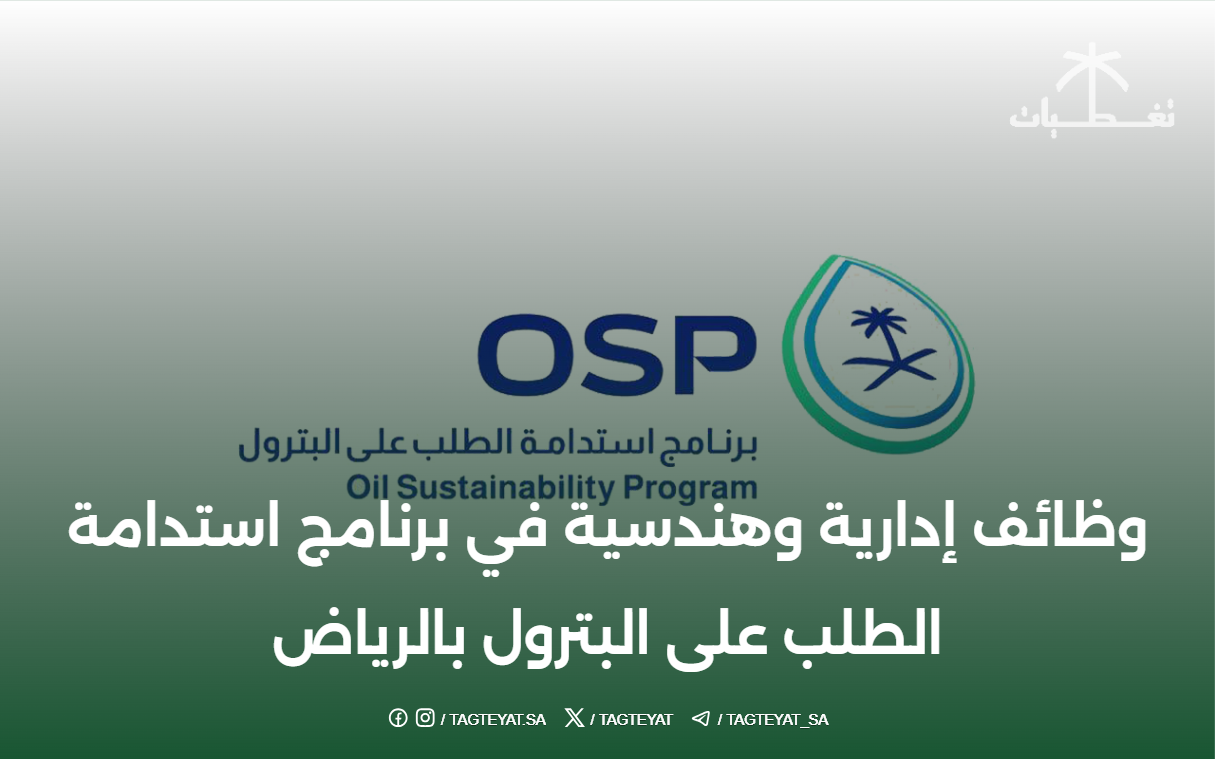 تغطيات

OSP

برنامج استدامة الطلب على البترول

Oil Sustainability Program

وظائف إدارية وهندسية في برنامج استدامة الطلب على البترول بالرياض

/ TAGTEYAT.SA / TAGTEYAT / TAGTEYAT_SA